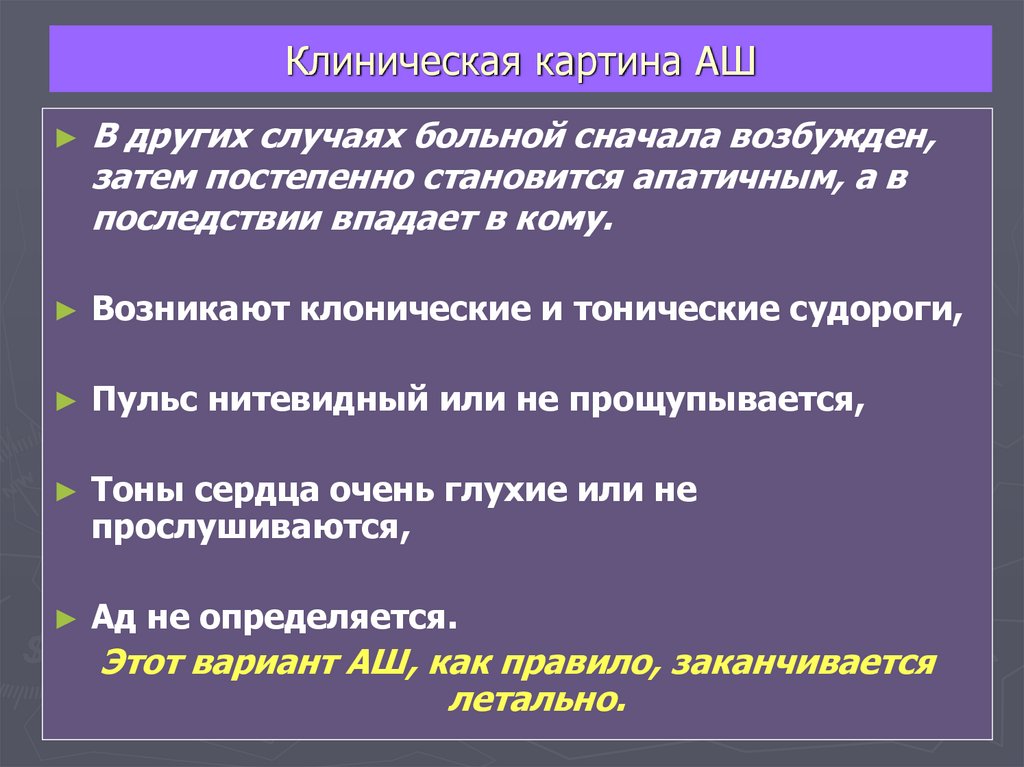 Клиническая картина АШ

► В других случаях больной сначала возбужден, затем постепенно становится апатичным, а в последствии впадает в кому.

► Возникают клонические и тонические судороги,

► Пульс нитевидный или не прощупывается,

► Тоны сердца очень глухие или не прослушиваются,

► Ад не определяется.

Этот вариант АШ, как правило, заканчивается летально.